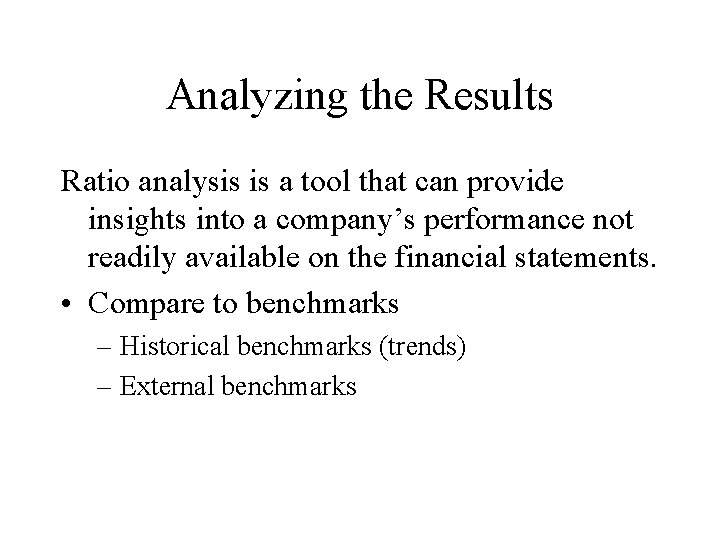 Analyzing the Results

Ratio analysis is a tool that can provide insights into a company’s performance not readily available on the financial statements.

• Compare to benchmarks
– Historical benchmarks (trends)
– External benchmarks